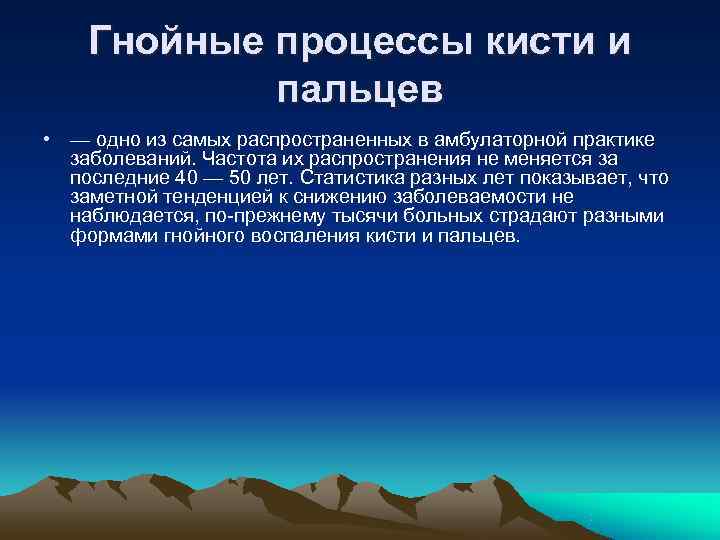 Гнойные процессы кисти и пальцев

• — одно из самых распространенных в амбулаторной практике заболеваний. Частота их распространения не меняется за последние 40 — 50 лет. Статистика разных лет показывает, что заметной тенденцией к снижению заболеваемости не наблюдается, по-прежнему тысячи больных страдают разными формами гнойного воспаления кисти и пальцев.